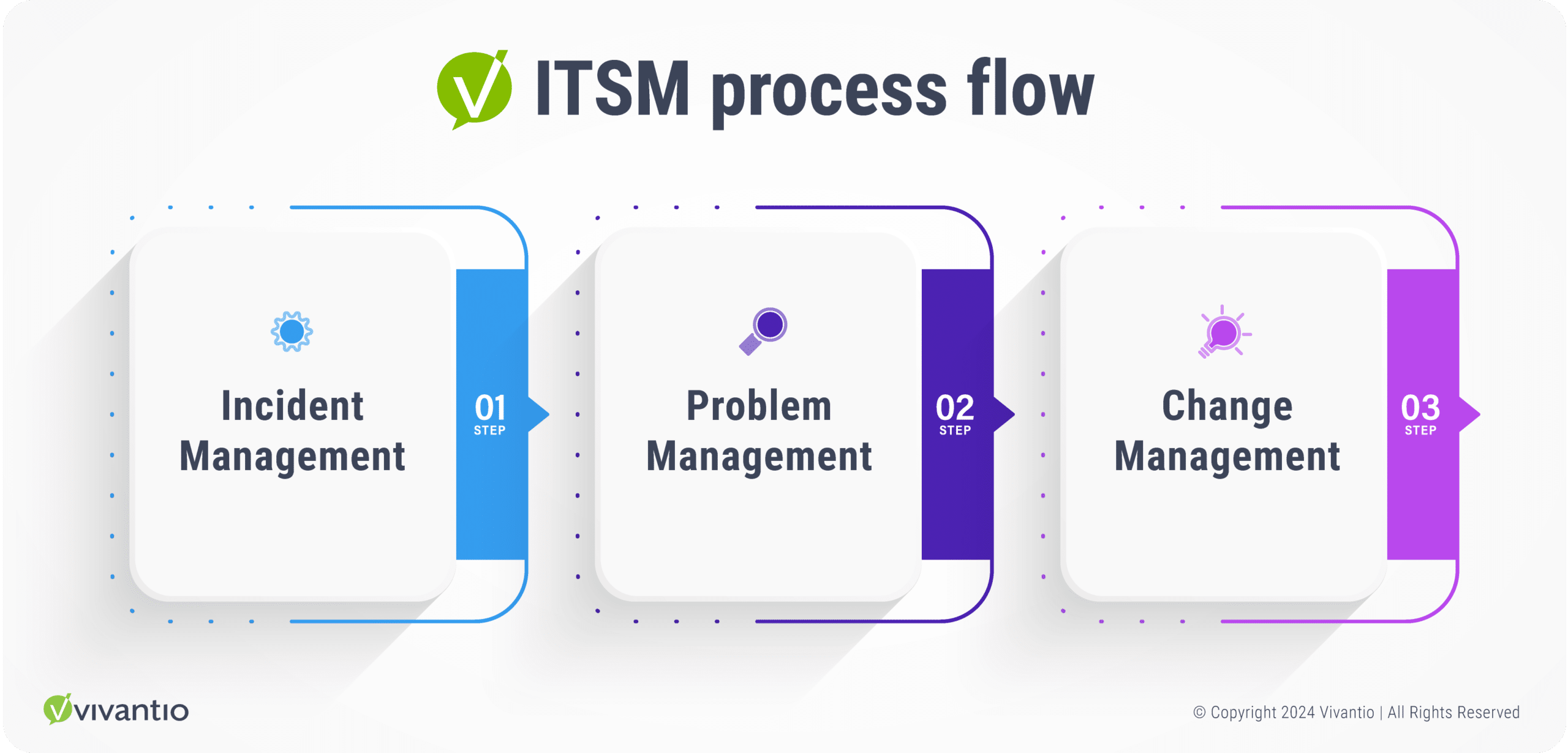 ITSM process flow

Incident Management

01
STEP

Problem Management

02
STEP

Change Management

03
STEP

vivantio

© Copyright 2024 Vivantio | All Rights Reserved